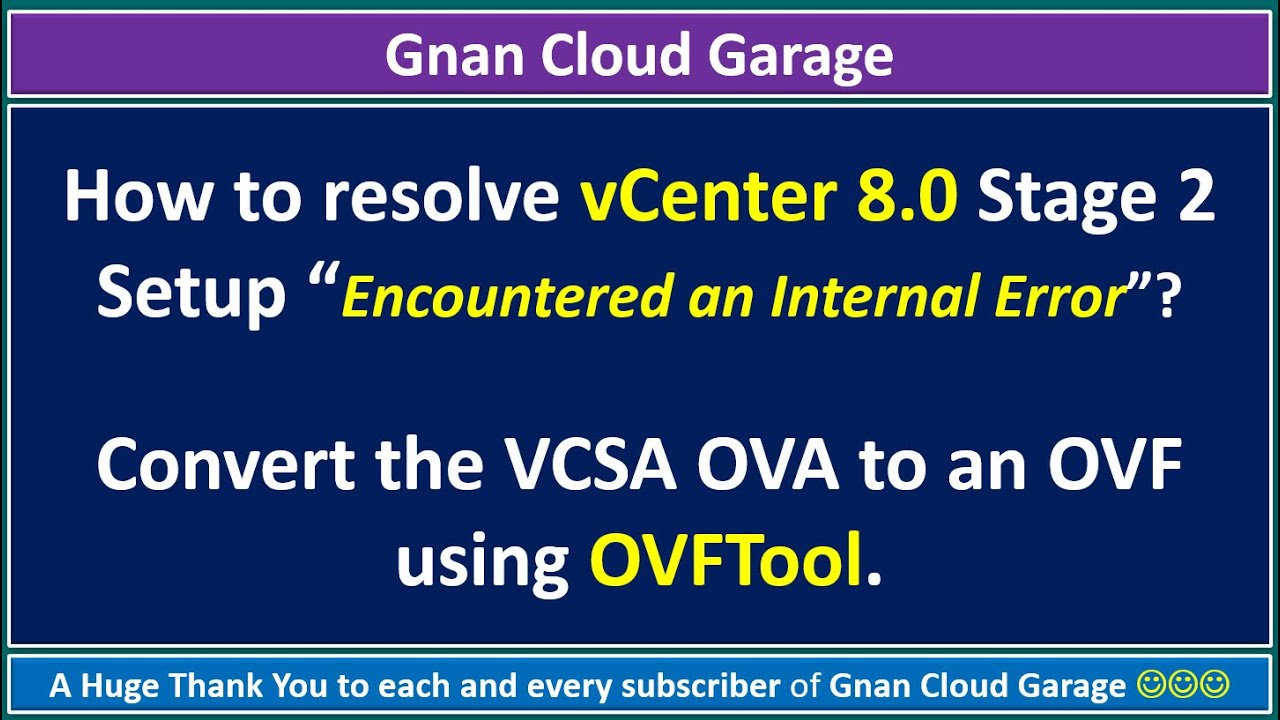 Gnan Cloud Garage

How to resolve vCenter 8.0 Stage 2 Setup “Encountered an Internal Error”?

Convert the VCSA OVA to an OVF using OVFTool.

A Huge Thank You to each and every subscriber of Gnan Cloud Garage ☺☺☺